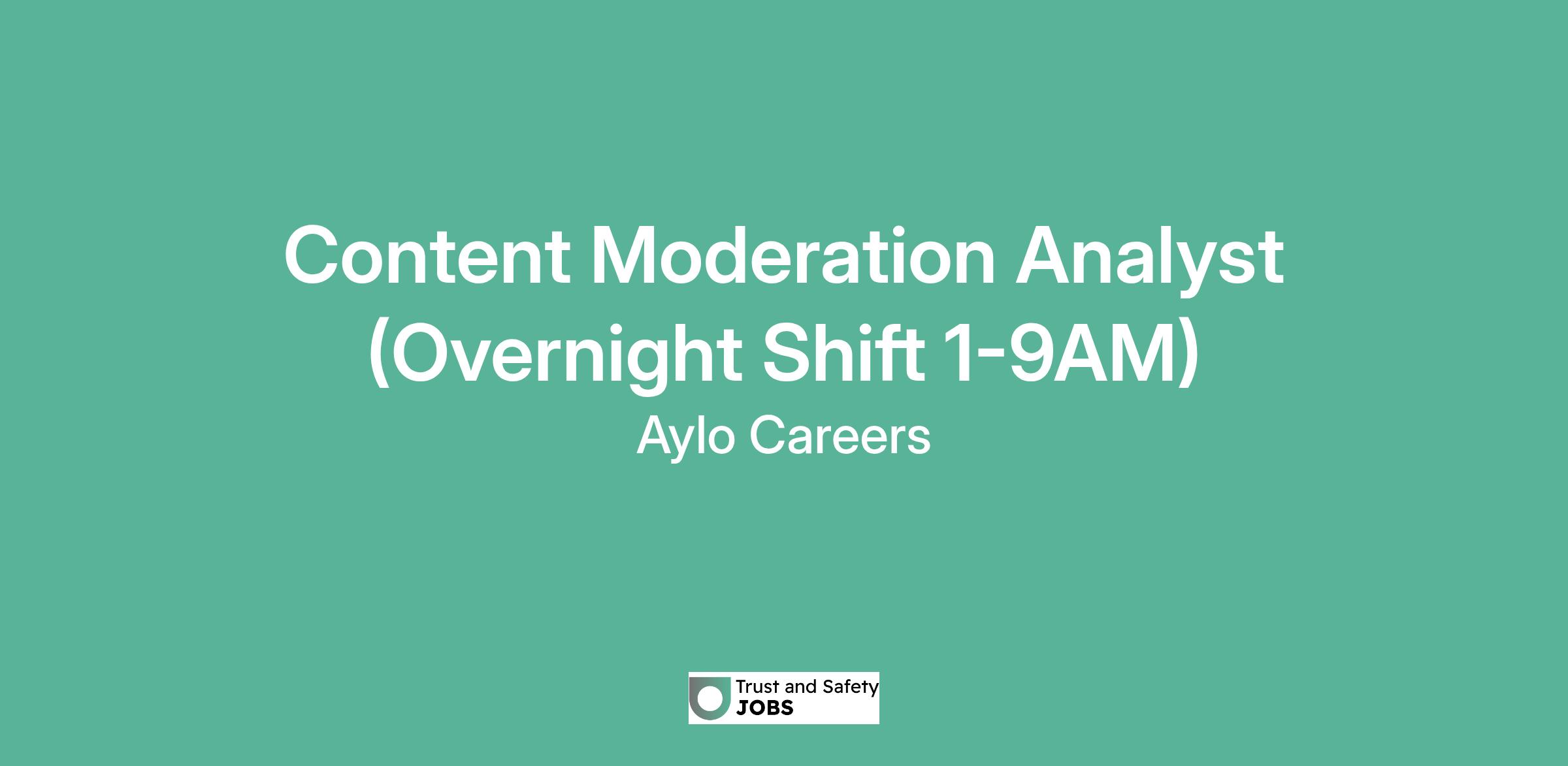 Content Moderation Analyst (Overnight Shift 1-9AM)

Aylo Careers

Trust and Safety
JOBS